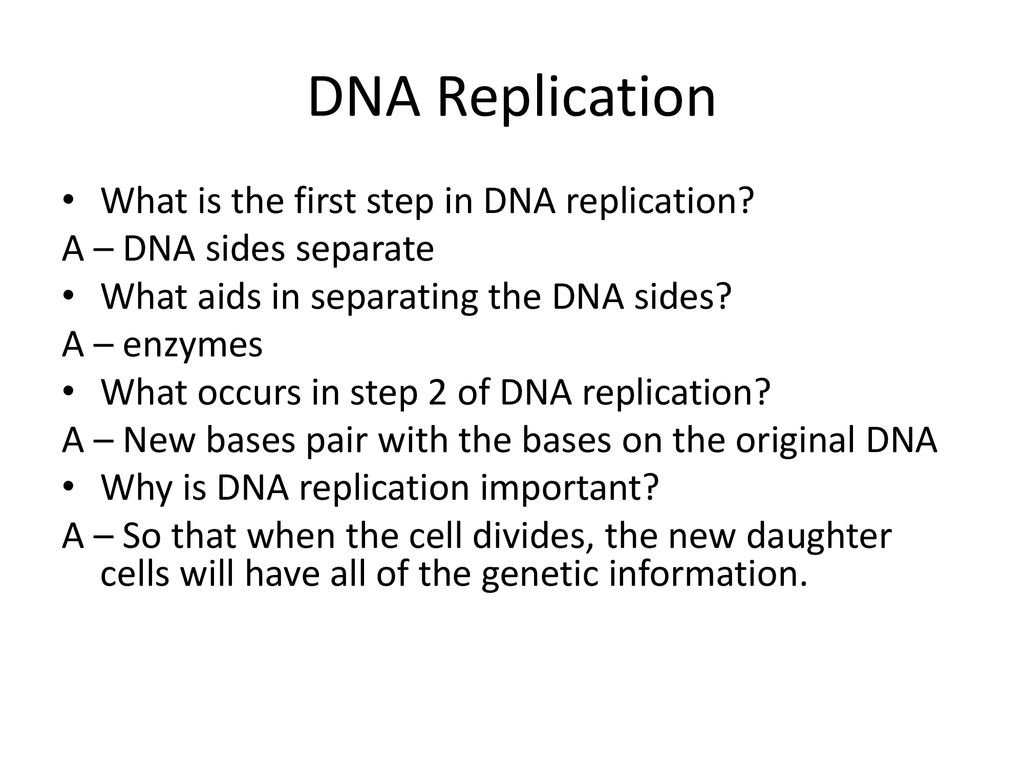 DNA Replication

• What is the first step in DNA replication?
A – DNA sides separate
• What aids in separating the DNA sides?
A – enzymes
• What occurs in step 2 of DNA replication?
A – New bases pair with the bases on the original DNA
• Why is DNA replication important?
A – So that when the cell divides, the new daughter cells will have all of the genetic information.